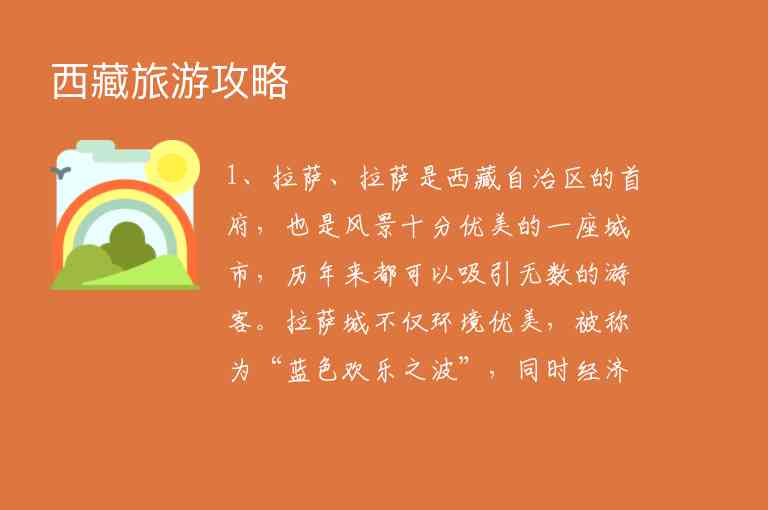 西藏旅游攻略

1、拉萨、拉萨是西藏自治区的首府，也是风景十分优美的一座城市，历年来都可以吸引无数的游客。拉萨城不仅环境优美，被称为“蓝色欢乐之波”，同时经济